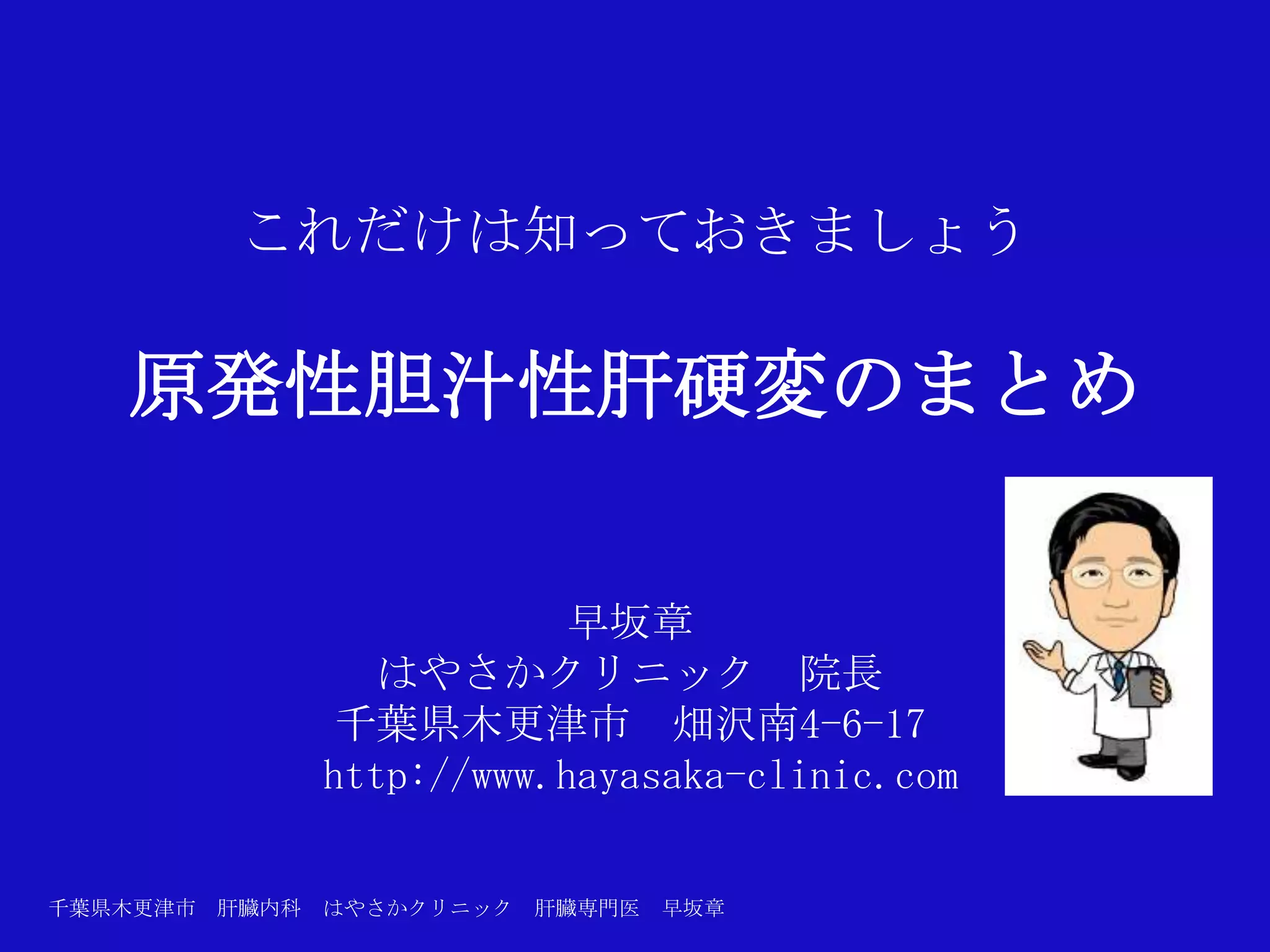 これだけは知っておきましょう

原発性胆汁性肝硬変のまとめ

早坂章
はやさかクリニック　院長
千葉県木更津市　畑沢南4-6-17
http://www.hayasaka-clinic.com

千葉県木更津市　肝臓内科　はやさかクリニック　肝臓専門医　早坂章